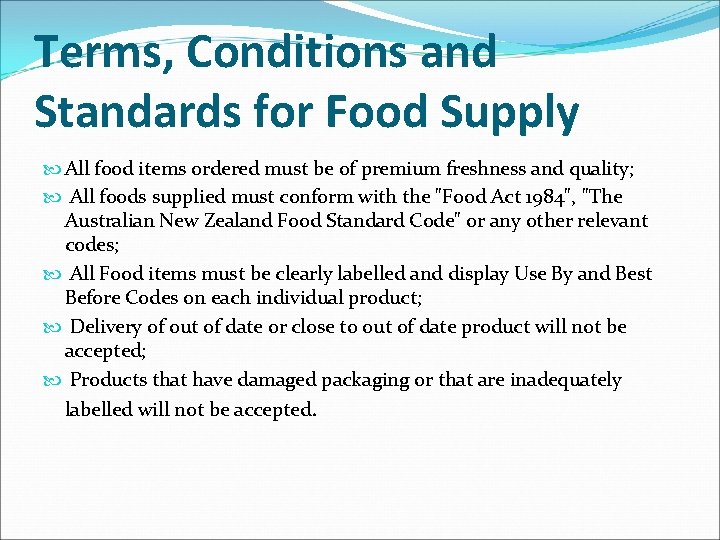 Terms, Conditions and Standards for Food Supply

All food items ordered must be of premium freshness and quality;

All foods supplied must conform with the "Food Act 1984", "The Australian New Zealand Food Standard Code" or any other relevant codes;

All Food items must be clearly labelled and display Use By and Best Before Codes on each individual product;

Delivery of out of date or close to out of date product will not be accepted;

Products that have damaged packaging or that are inadequately labelled will not be accepted.